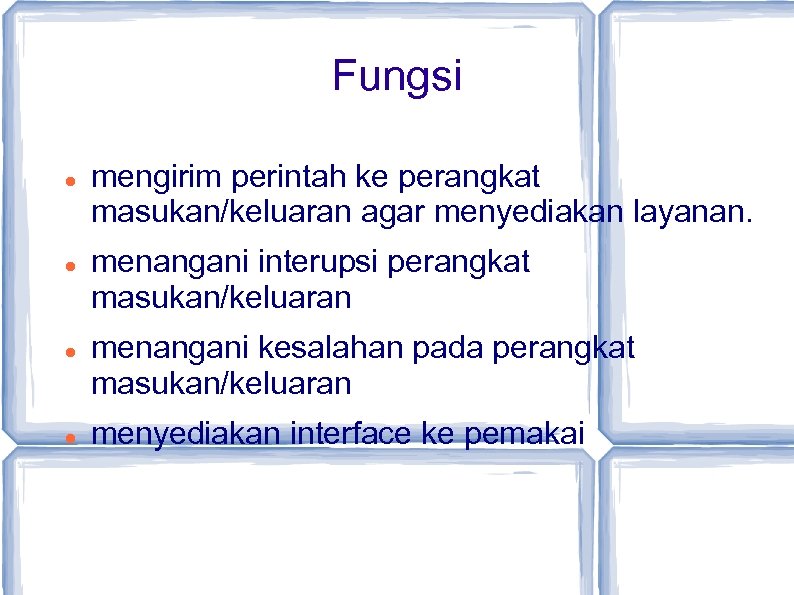 Fungsi

- mengirim perintah ke perangkat masukan/keluaran agar menyediakan layanan.
- menangani interupsi perangkat masukan/keluaran
- menangani kesalahan pada perangkat masukan/keluaran
- menyediakan interface ke pemakai